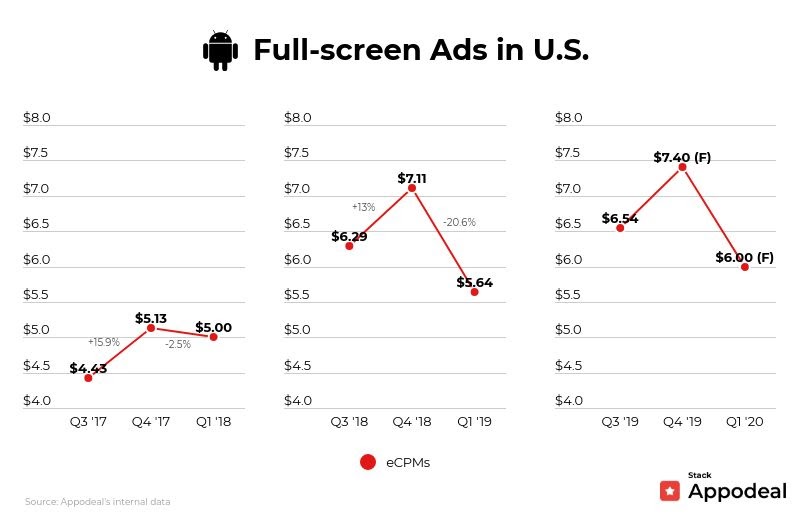 Full-screen Ads in U.S.

$8.0
$7.5
$7.0
$6.5
$6.0
$5.5
$5.0
$4.5
$4.0

$4.43
+15.9%
$5.13
-2.5%
$5.00

Q3 '17 Q4 '17 Q1 '18

$8.0
$7.5
$7.0
$6.5
$6.0
$5.5
$5.0
$4.5
$4.0

$6.29
+13%
$7.11
-20.6%
$5.64

Q3 '18 Q4 '18 Q1 '19

$8.0
$7.5
$7.0
$6.5
$6.0
$5.5
$5.0
$4.5
$4.0

$6.54
$7.40 (F)
$6.00 (F)

Q3 '19 Q4 '19 Q1 '20

eCPMs

Source: Appodeal's internal data

Stack
Appodeal